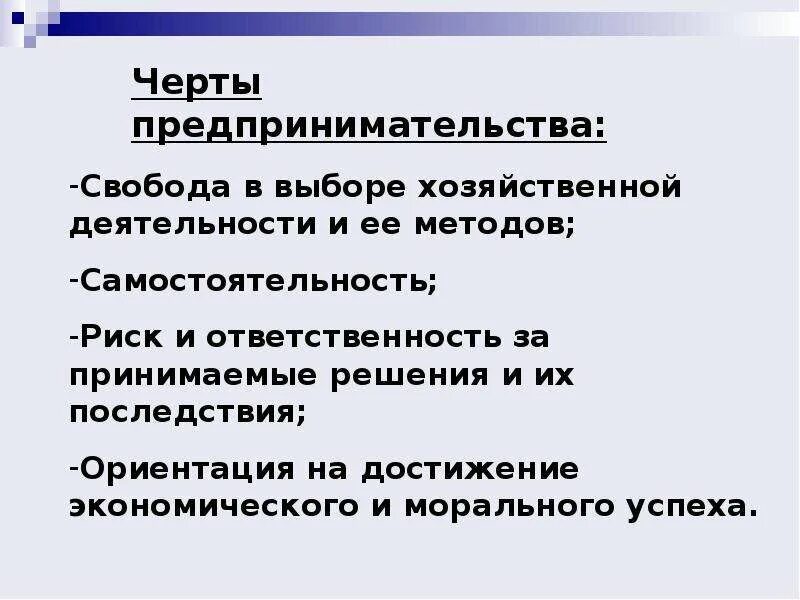 Черты предпринимательства:

-Свобода в выборе хозяйственной деятельности и ее методов;

-Самостоятельность;

-Риск и ответственность за принимаемые решения и их последствия;

-Ориентация на достижение экономического и морального успеха.